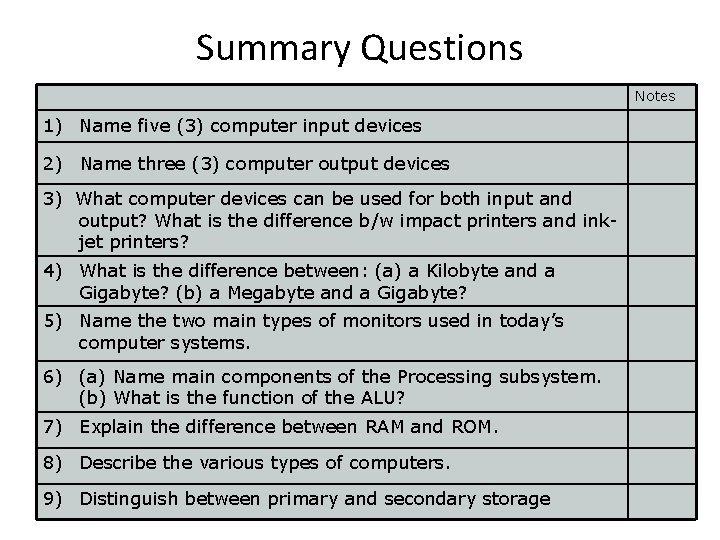 Summary Questions

| | Notes |
|---|---|
| 1) Name five (3) computer input devices | |
| 2) Name three (3) computer output devices | |
| 3) What computer devices can be used for both input and output? What is the difference b/w impact printers and ink-jet printers? | |
| 4) What is the difference between: (a) a Kilobyte and a Gigabyte? (b) a Megabyte and a Gigabyte? | |
| 5) Name the two main types of monitors used in today's computer systems. | |
| 6) (a) Name main components of the Processing subsystem. (b) What is the function of the ALU? | |
| 7) Explain the difference between RAM and ROM. | |
| 8) Describe the various types of computers. | |
| 9) Distinguish between primary and secondary storage | |